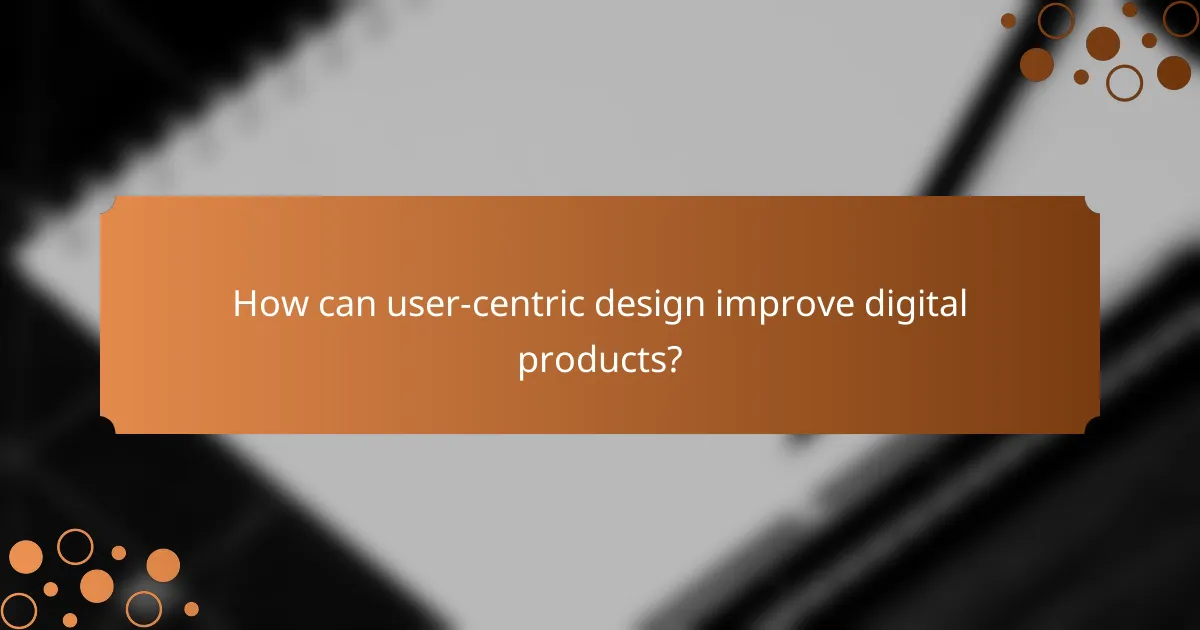 How can user-centric design improve digital products?